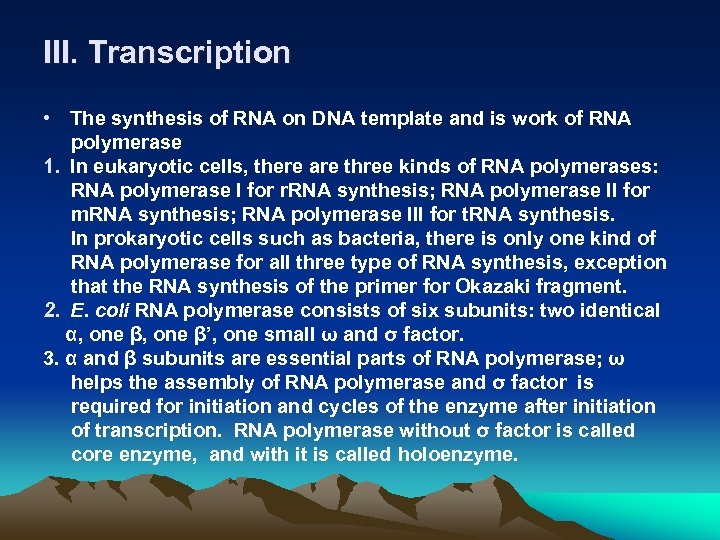 III. Transcription

• The synthesis of RNA on DNA template and is work of RNA polymerase

1. In eukaryotic cells, there are three kinds of RNA polymerases: RNA polymerase I for rRNA synthesis; RNA polymerase II for mRNA synthesis; RNA polymerase III for tRNA synthesis. In prokaryotic cells such as bacteria, there is only one kind of RNA polymerase for all three type of RNA synthesis, exception that the RNA synthesis of the primer for Okazaki fragment.

2. E. coli RNA polymerase consists of six subunits: two identical α, one β, one β’, one small ω and σ factor.

3. α and β subunits are essential parts of RNA polymerase; ω helps the assembly of RNA polymerase and σ factor is required for initiation and cycles of the enzyme after initiation of transcription. RNA polymerase without σ factor is called core enzyme, and with it is called holoenzyme.